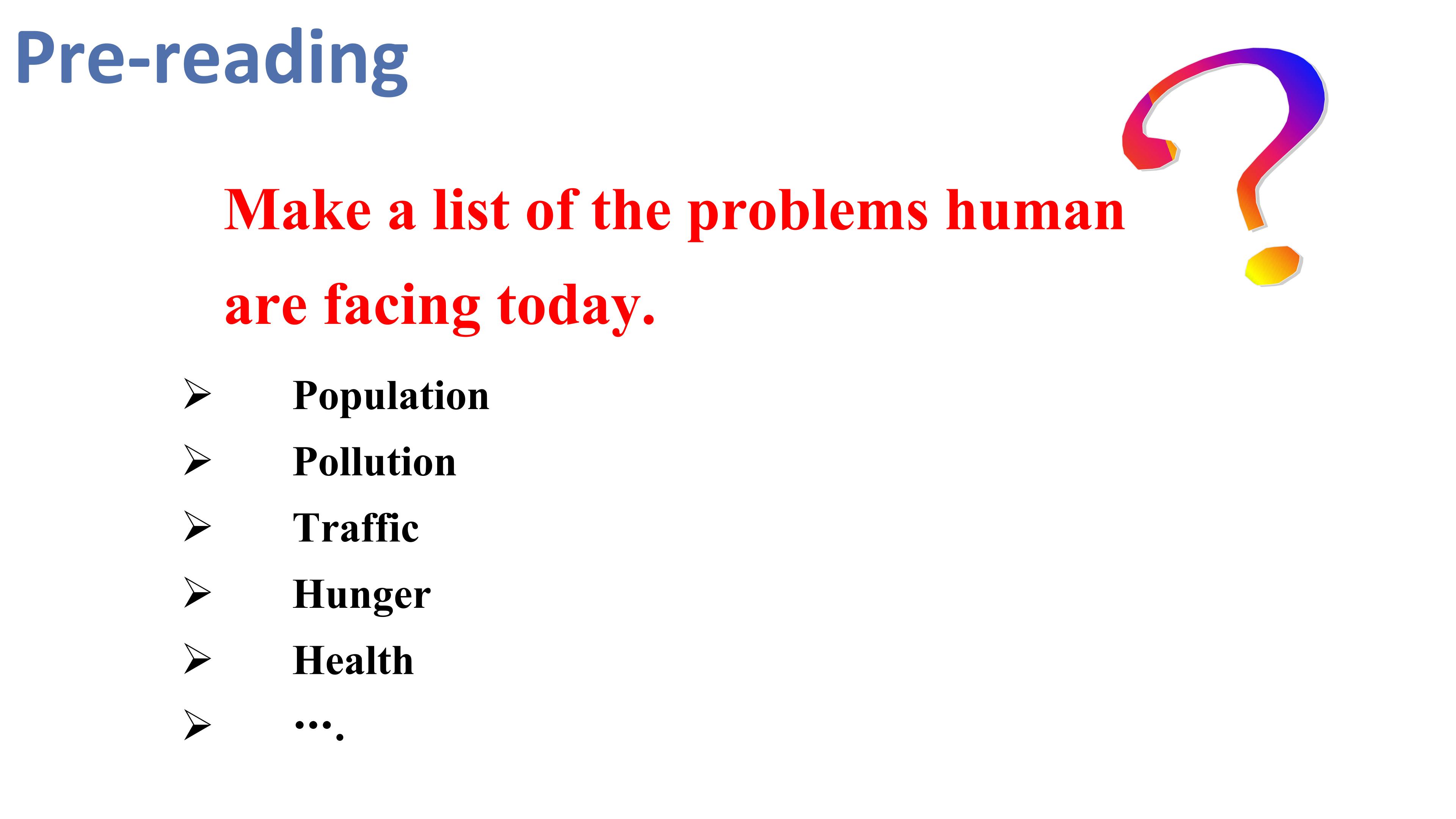 Pre-reading

Make a list of the problems human are facing today.

➢ Population
➢ Pollution
➢ Traffic
➢ Hunger
➢ Health
➢ ….